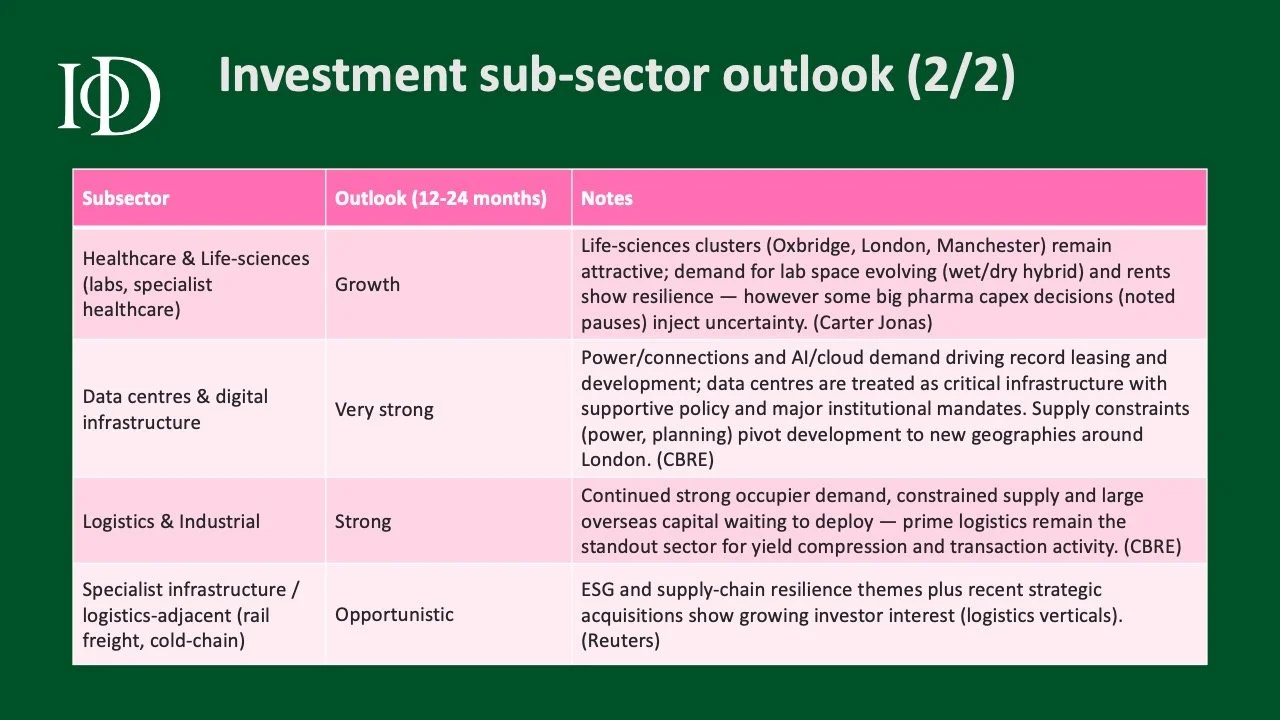 IoD

Investment sub-sector outlook (2/2)

| Subsector | Outlook (12-24 months) | Notes |
|---|---|---|
| Healthcare & Life-sciences (labs, specialist healthcare) | Growth | Life-sciences clusters (Oxbridge, London, Manchester) remain attractive; demand for lab space evolving (wet/dry hybrid) and rents show resilience — however some big pharma capex decisions (noted pauses) inject uncertainty. (Carter Jonas) |
| Data centres & digital infrastructure | Very strong | Power/connections and AI/cloud demand driving record leasing and development; data centres are treated as critical infrastructure with supportive policy and major institutional mandates. Supply constraints (power, planning) pivot development to new geographies around London. (CBRE) |
| Logistics & Industrial | Strong | Continued strong occupier demand, constrained supply and large overseas capital waiting to deploy — prime logistics remain the standout sector for yield compression and transaction activity. (CBRE) |
| Specialist infrastructure / logistics-adjacent (rail freight, cold-chain) | Opportunistic | ESG and supply-chain resilience themes plus recent strategic acquisitions show growing investor interest (logistics verticals). (Reuters) |